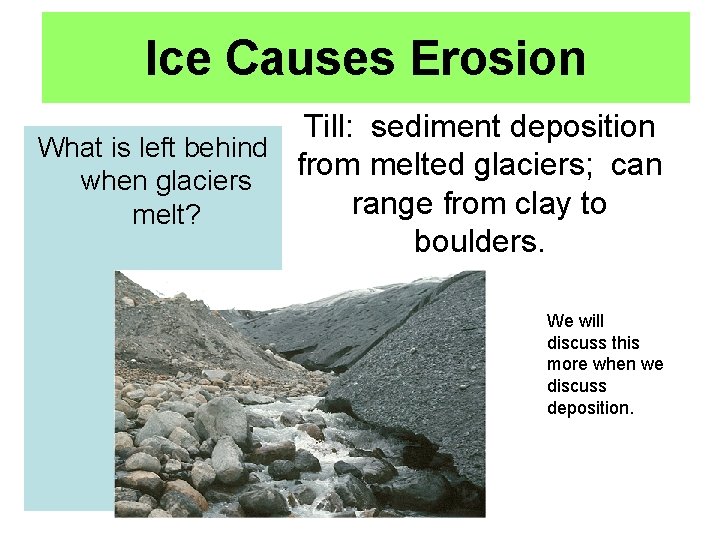 Ice Causes Erosion

What is left behind when glaciers melt?

Till: sediment deposition from melted glaciers; can range from clay to boulders.

We will discuss this more when we discuss deposition.